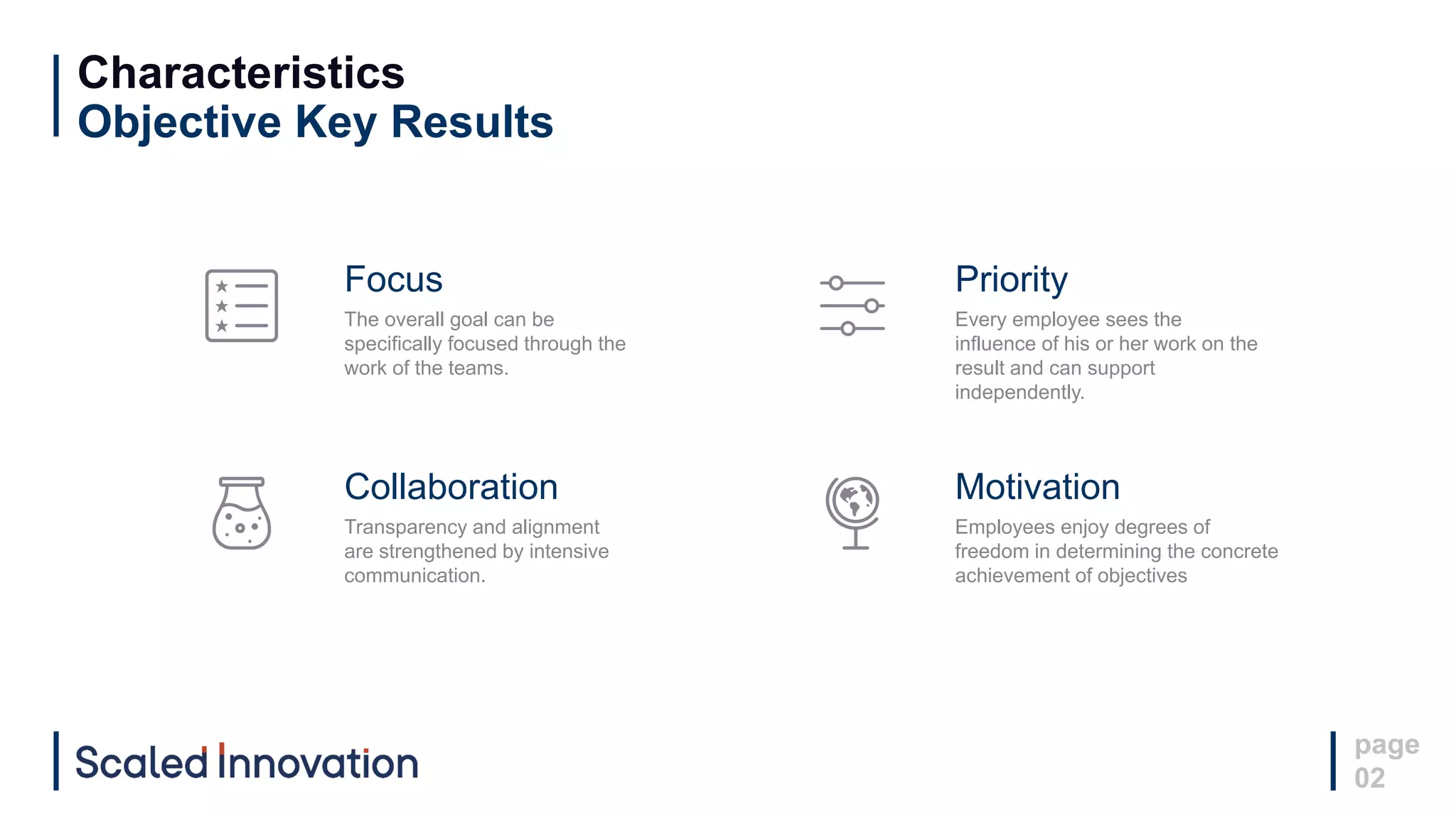 Characteristics
Objective Key Results

Focus
The overall goal can be specifically focused through the work of the teams.

Priority
Every employee sees the influence of his or her work on the result and can support independently.

Collaboration
Transparency and alignment are strengthened by intensive communication.

Motivation
Employees enjoy degrees of freedom in determining the concrete achievement of objectives

Scaled Innovation

page
02